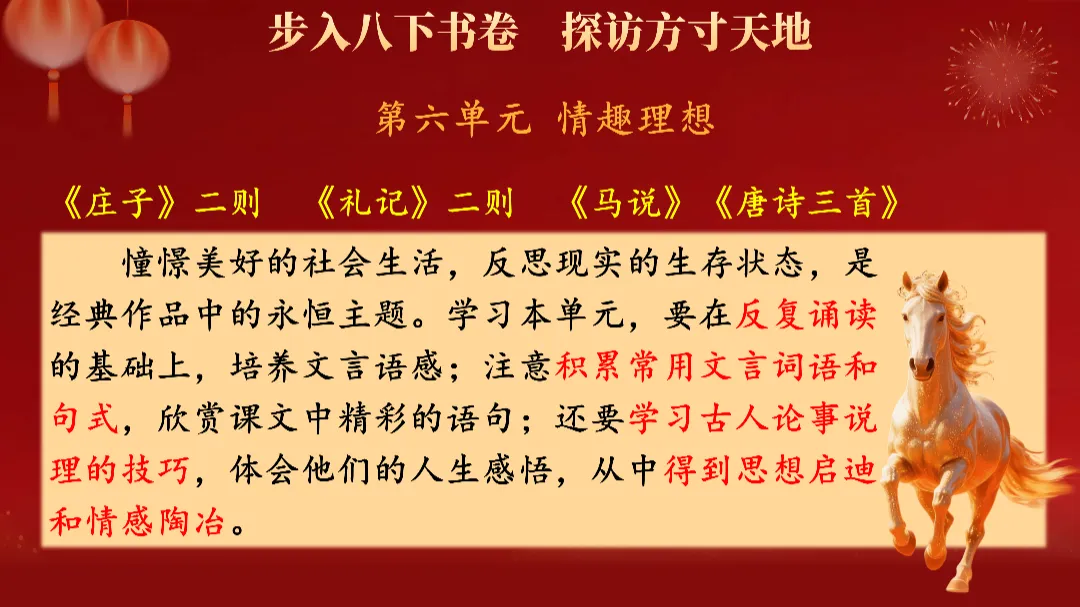 步入八下书卷　探访方寸天地

第六单元 情趣理想

《庄子》二则　《礼记》二则　《马说》《唐诗三首》

憧憬美好的社会生活，反思现实的生存状态，是经典作品中的永恒主题。学习本单元，要在反复诵读的基础上，培养文言语感；注意积累常用文言词语和句式，欣赏课文中精彩的语句；还要学习古人论事说理的技巧，体会他们的人生感悟，从中得到思想启迪和情感陶冶。